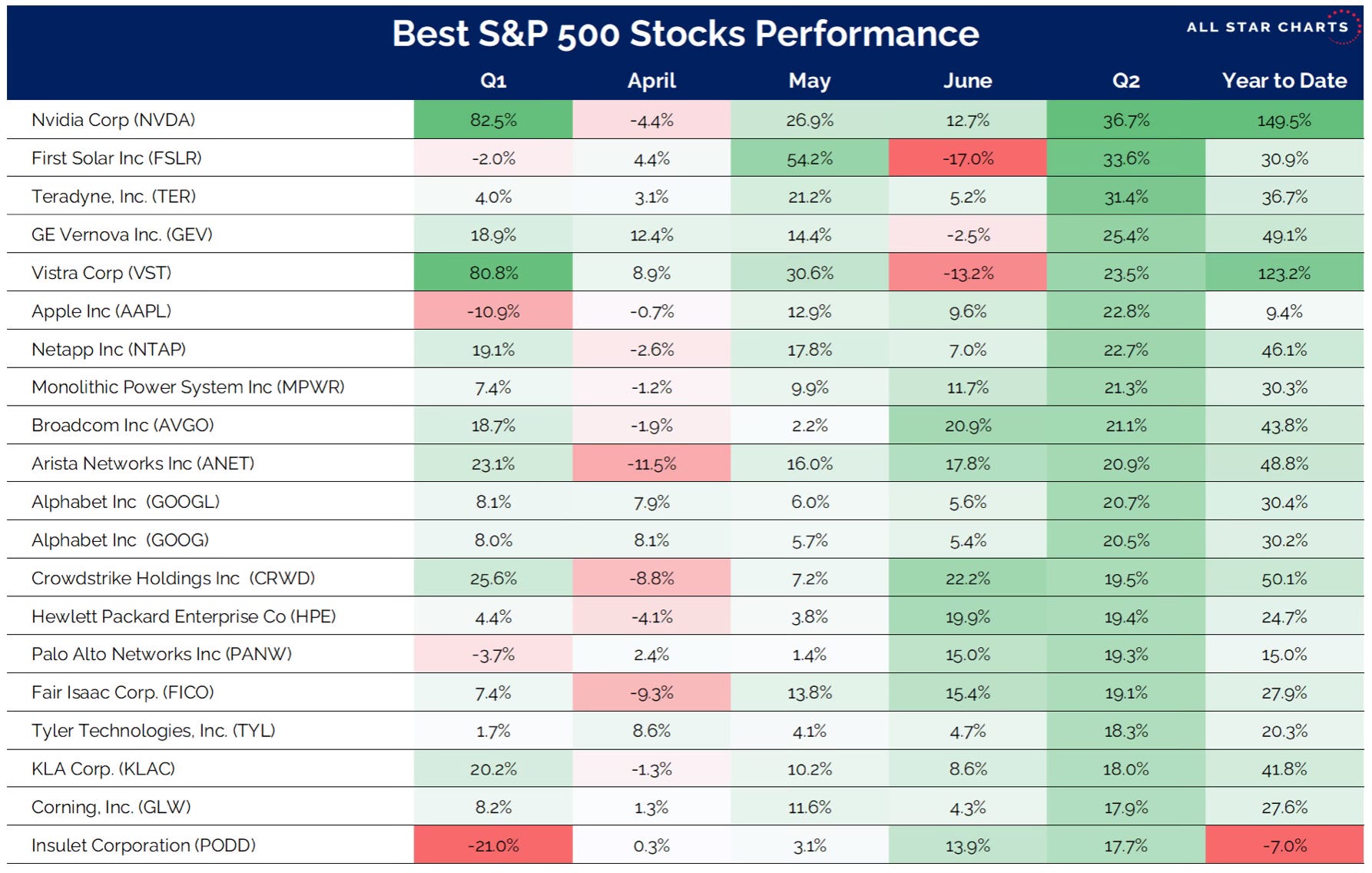 Best S&P 500 Stocks Performance

ALL STAR CHARTS

| | Q1 | April | May | June | Q2 | Year to Date |
|---|---|---|---|---|---|---|
| Nvidia Corp (NVDA) | 82.5% | -4.4% | 26.9% | 12.7% | 36.7% | 149.5% |
| First Solar Inc (FSLR) | -2.0% | 4.4% | 54.2% | -17.0% | 33.6% | 30.9% |
| Teradyne, Inc. (TER) | 4.0% | 3.1% | 21.2% | 5.2% | 31.4% | 36.7% |
| GE Vernova Inc. (GEV) | 18.9% | 12.4% | 14.4% | -2.5% | 25.4% | 49.1% |
| Vistra Corp (VST) | 80.8% | 8.9% | 30.6% | -13.2% | 23.5% | 123.2% |
| Apple Inc (AAPL) | -10.9% | -0.7% | 12.9% | 9.6% | 22.8% | 9.4% |
| Netapp Inc (NTAP) | 19.1% | -2.6% | 17.8% | 7.0% | 22.7% | 46.1% |
| Monolithic Power System Inc (MPWR) | 7.4% | -1.2% | 9.9% | 11.7% | 21.3% | 30.3% |
| Broadcom Inc (AVGO) | 18.7% | -1.9% | 2.2% | 20.9% | 21.1% | 43.8% |
| Arista Networks Inc (ANET) | 23.1% | -11.5% | 16.0% | 17.8% | 20.9% | 48.8% |
| Alphabet Inc (GOOGL) | 8.1% | 7.9% | 6.0% | 5.6% | 20.7% | 30.4% |
| Alphabet Inc (GOOG) | 8.0% | 8.1% | 5.7% | 5.4% | 20.5% | 30.2% |
| Crowdstrike Holdings Inc (CRWD) | 25.6% | -8.8% | 7.2% | 22.2% | 19.5% | 50.1% |
| Hewlett Packard Enterprise Co (HPE) | 4.4% | -4.1% | 3.8% | 19.9% | 19.4% | 24.7% |
| Palo Alto Networks Inc (PANW) | -3.7% | 2.4% | 1.4% | 15.0% | 19.3% | 15.0% |
| Fair Isaac Corp. (FICO) | 7.4% | -9.3% | 13.8% | 15.4% | 19.1% | 27.9% |
| Tyler Technologies, Inc. (TYL) | 1.7% | 8.6% | 4.1% | 4.7% | 18.3% | 20.3% |
| KLA Corp. (KLAC) | 20.2% | -1.3% | 10.2% | 8.6% | 18.0% | 41.8% |
| Corning, Inc. (GLW) | 8.2% | 1.3% | 11.6% | 4.3% | 17.9% | 27.6% |
| Insulet Corporation (PODD) | -21.0% | 0.3% | 3.1% | 13.9% | 17.7% | -7.0% |